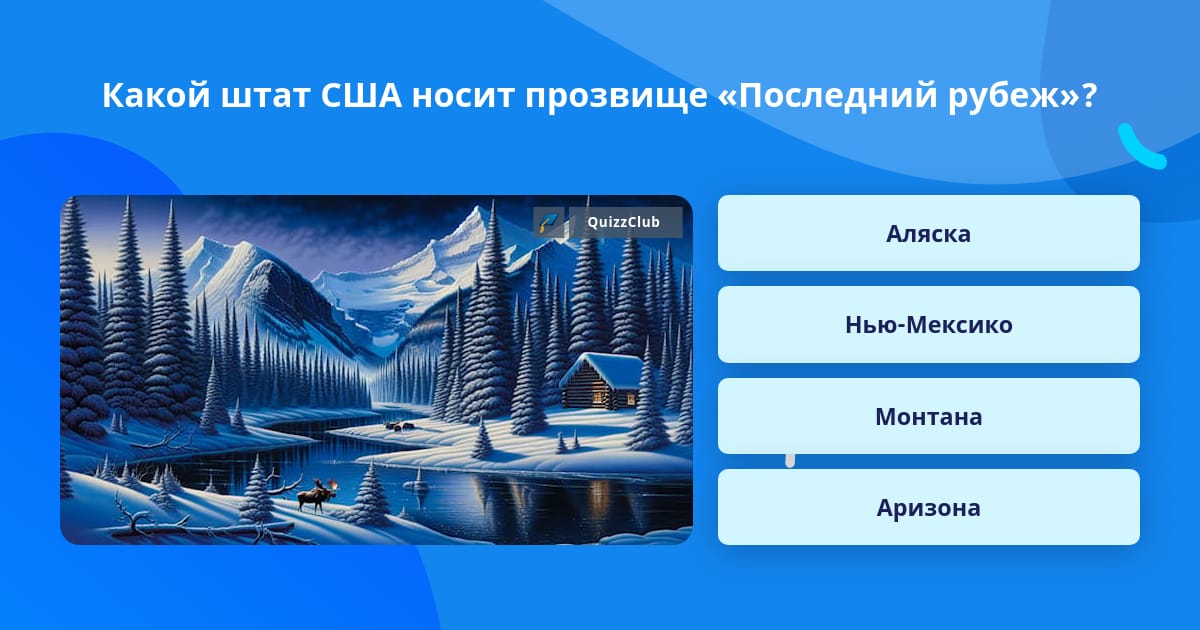 Какой штат США носит прозвище «Последний рубеж»?

QuizzClub

Аляска

Нью-Мексико

Монтана

Аризона